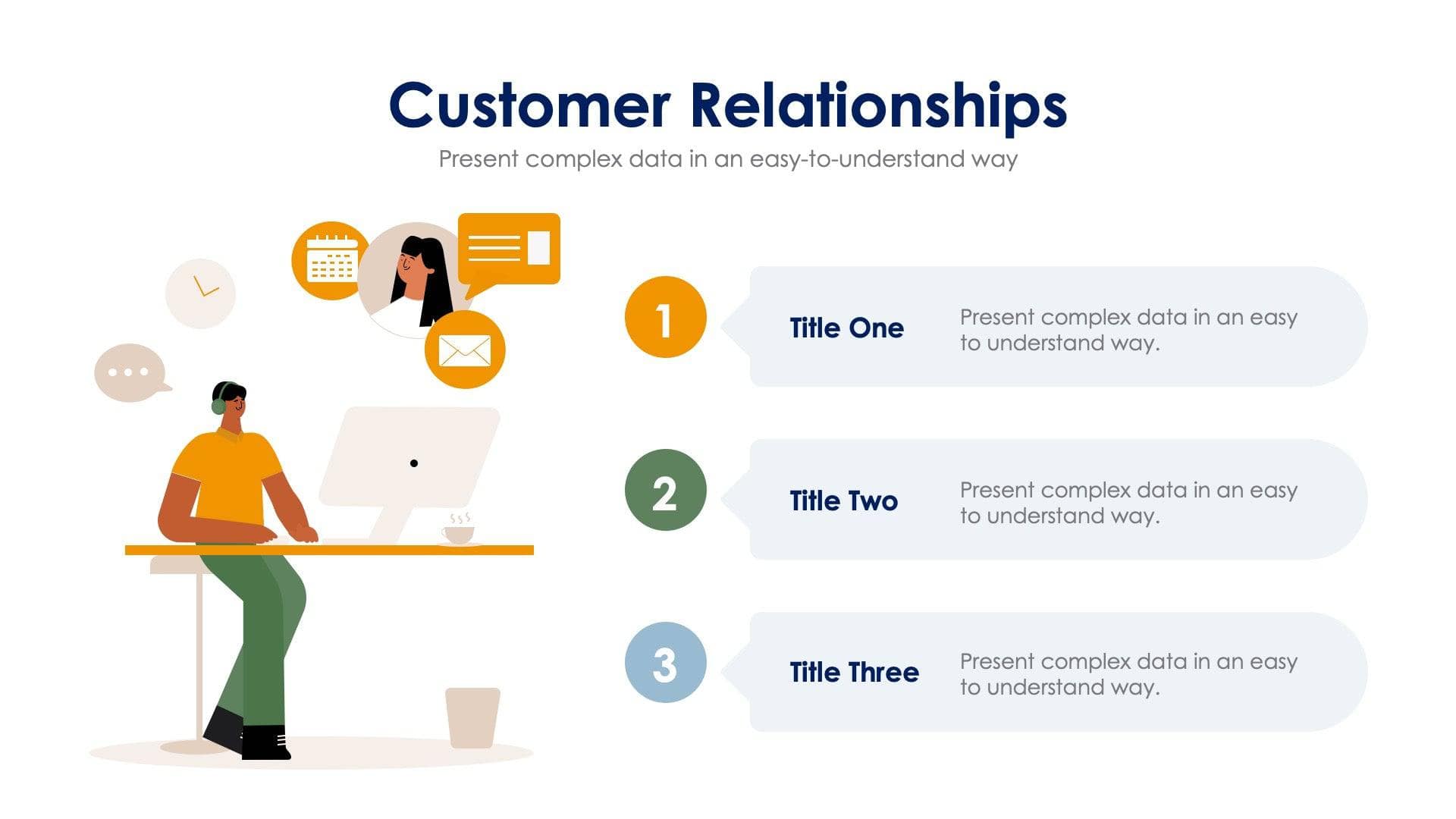 Customer Relationships
Present complex data in an easy-to-understand way

1
Title One
Present complex data in an easy to understand way.

2
Title Two
Present complex data in an easy to understand way.

3
Title Three
Present complex data in an easy to understand way.